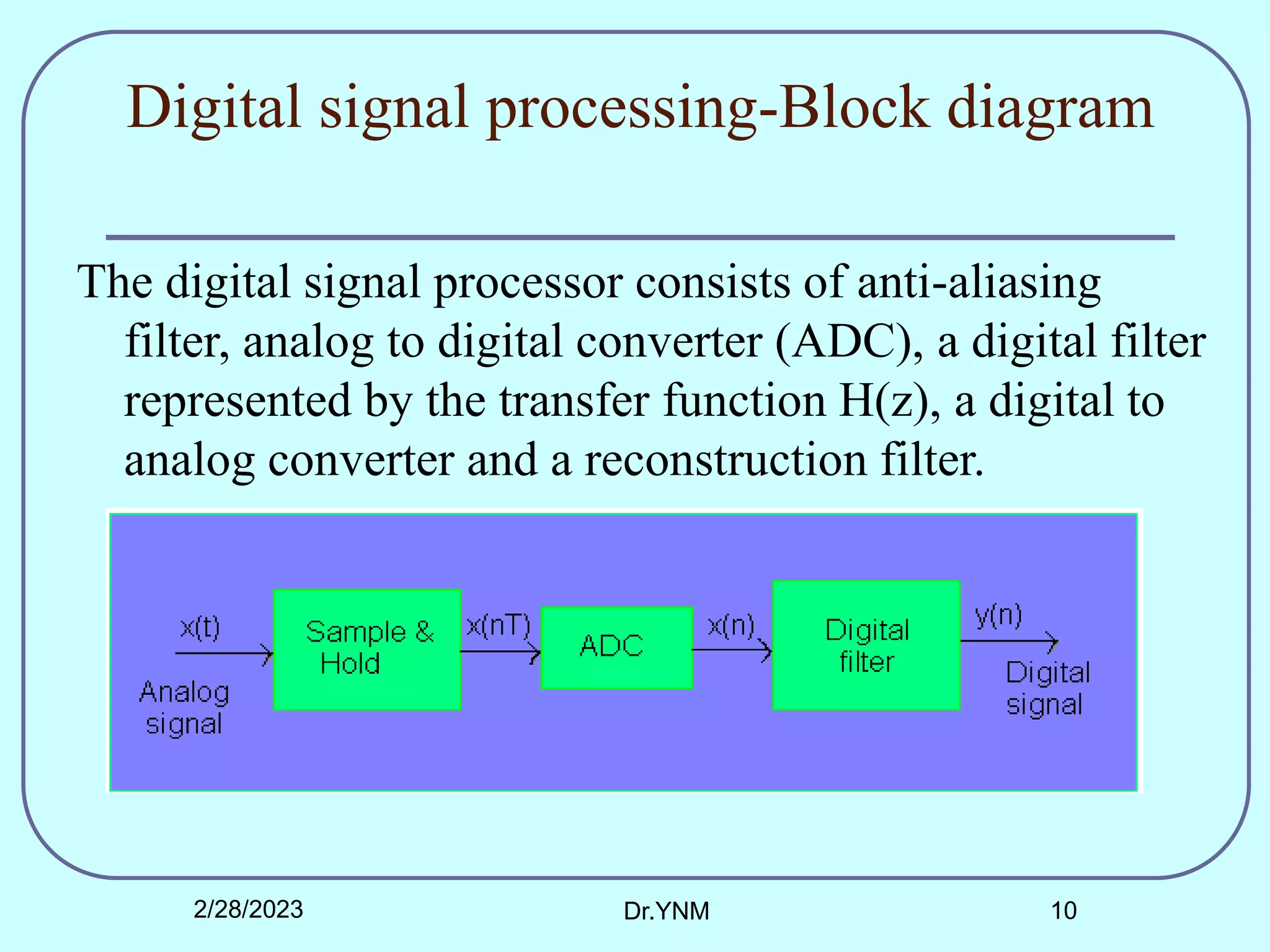 Digital signal processing-Block diagram

The digital signal processor consists of anti-aliasing filter, analog to digital converter (ADC), a digital filter represented by the transfer function H(z), a digital to analog converter and a reconstruction filter.

x(t)
Analog signal
Sample & Hold
x(nT)
ADC
x(n)
Digital filter
y(n)
Digital signal

2/28/2023
Dr.YNM
10